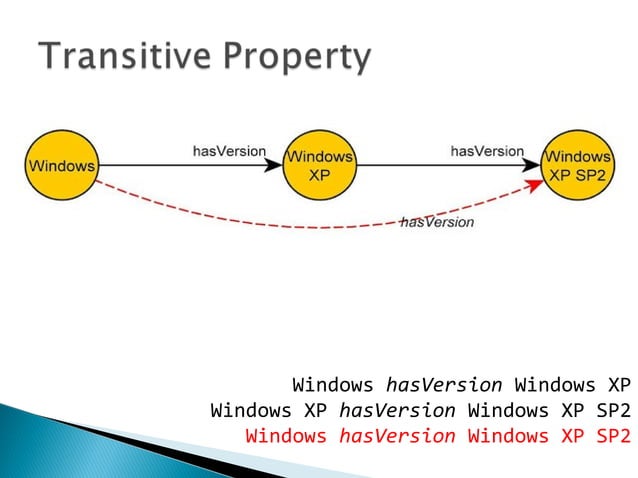 Transitive Property

Windows

hasVersion

Windows XP

hasVersion

Windows XP SP2

hasVersion

Windows hasVersion Windows XP
Windows XP hasVersion Windows XP SP2
Windows hasVersion Windows XP SP2